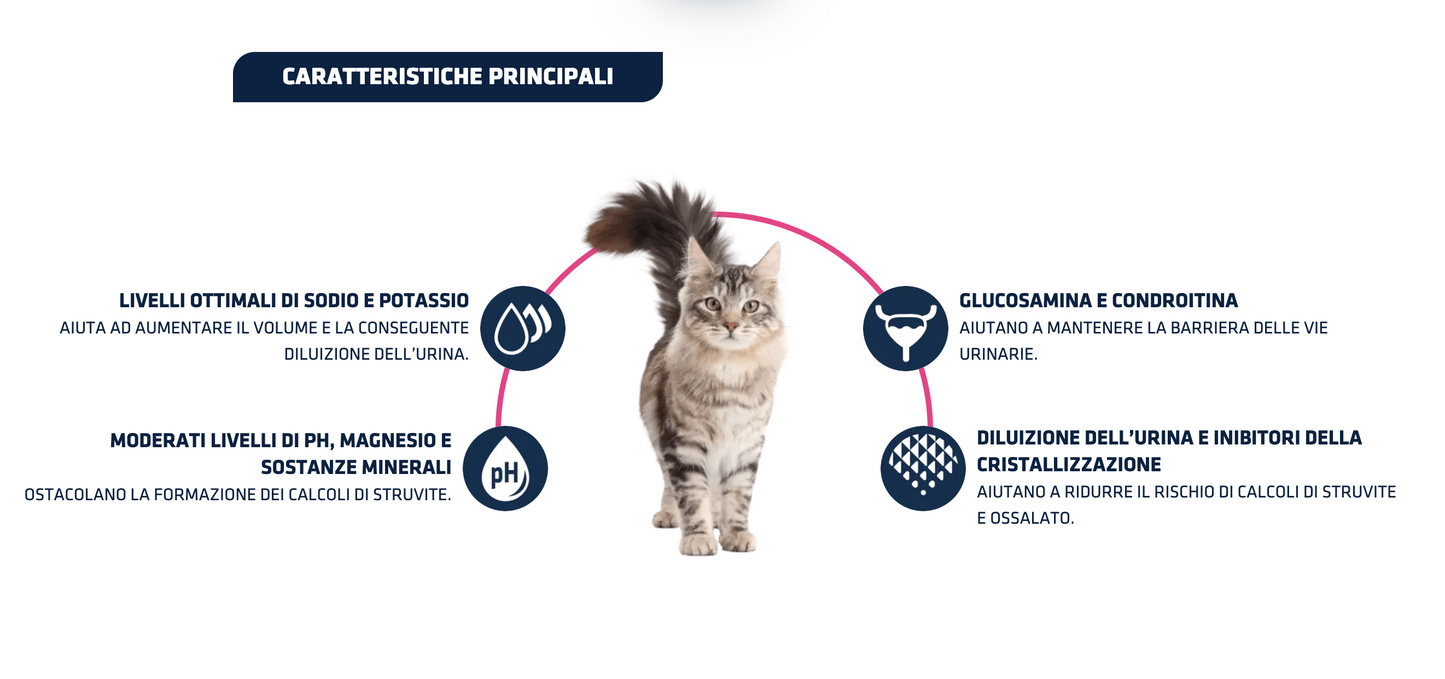 CARATTERISTICHE PRINCIPALI

LIVELLI OTTIMALI DI SODIO E POTASSIO
AIUTA AD AUMENTARE IL VOLUME E LA CONSEGUENTE DILUIZIONE DELL'URINA.

MODERATI LIVELLI DI PH, MAGNESIO E SOSTANZE MINERALI
OSTACOLANO LA FORMAZIONE DEI CALCOLI DI STRUVITE.

pH

GLUCOSAMINA E CONDROITINA
AIUTANO A MANTENERE LA BARRIERA DELLE VIE URINARIE.

DILUIZIONE DELL'URINA E INIBITORI DELLA CRISTALLIZZAZIONE
AIUTANO A RIDURRE IL RISCHIO DI CALCOLI DI STRUVITE E OSSALATO.